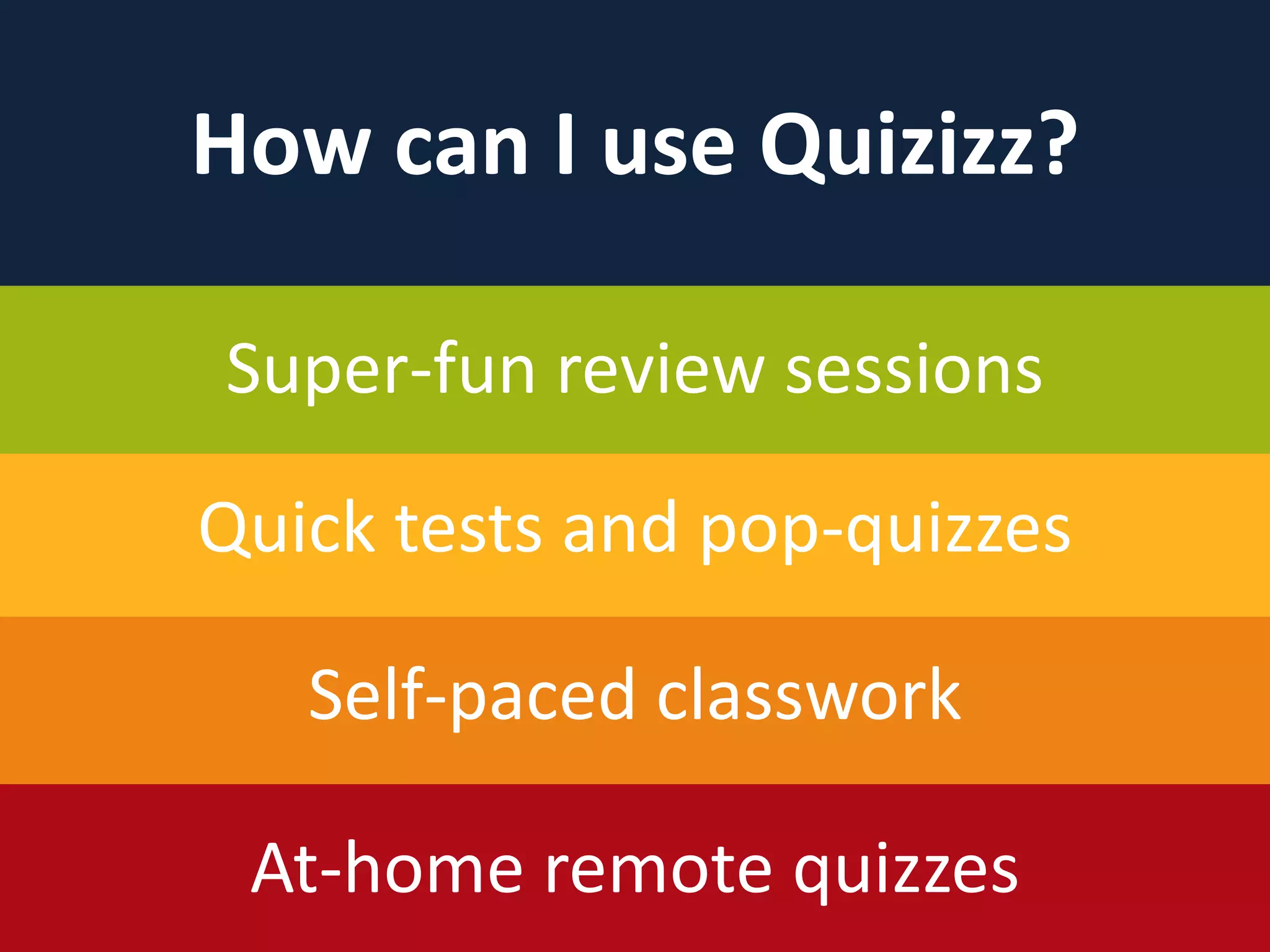 How can I use Quizizz?

Super-fun review sessions

Quick tests and pop-quizzes

Self-paced classwork

At-home remote quizzes